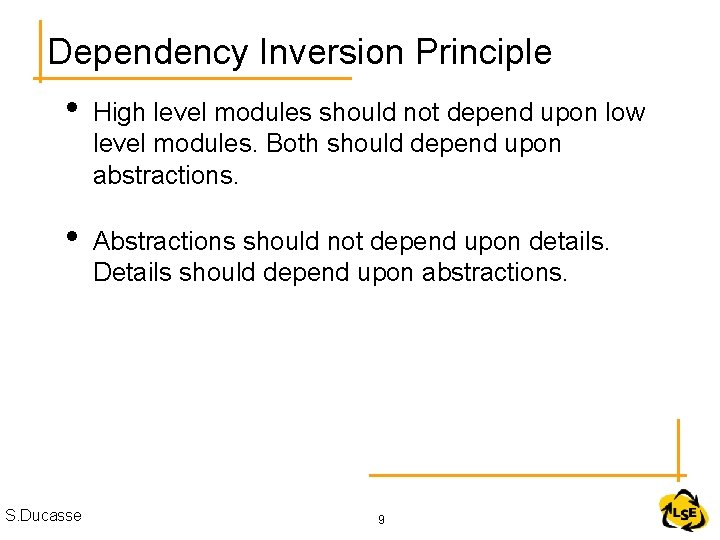 Dependency Inversion Principle

• High level modules should not depend upon low level modules. Both should depend upon abstractions.

• Abstractions should not depend upon details. Details should depend upon abstractions.

S.Ducasse

9

LSE